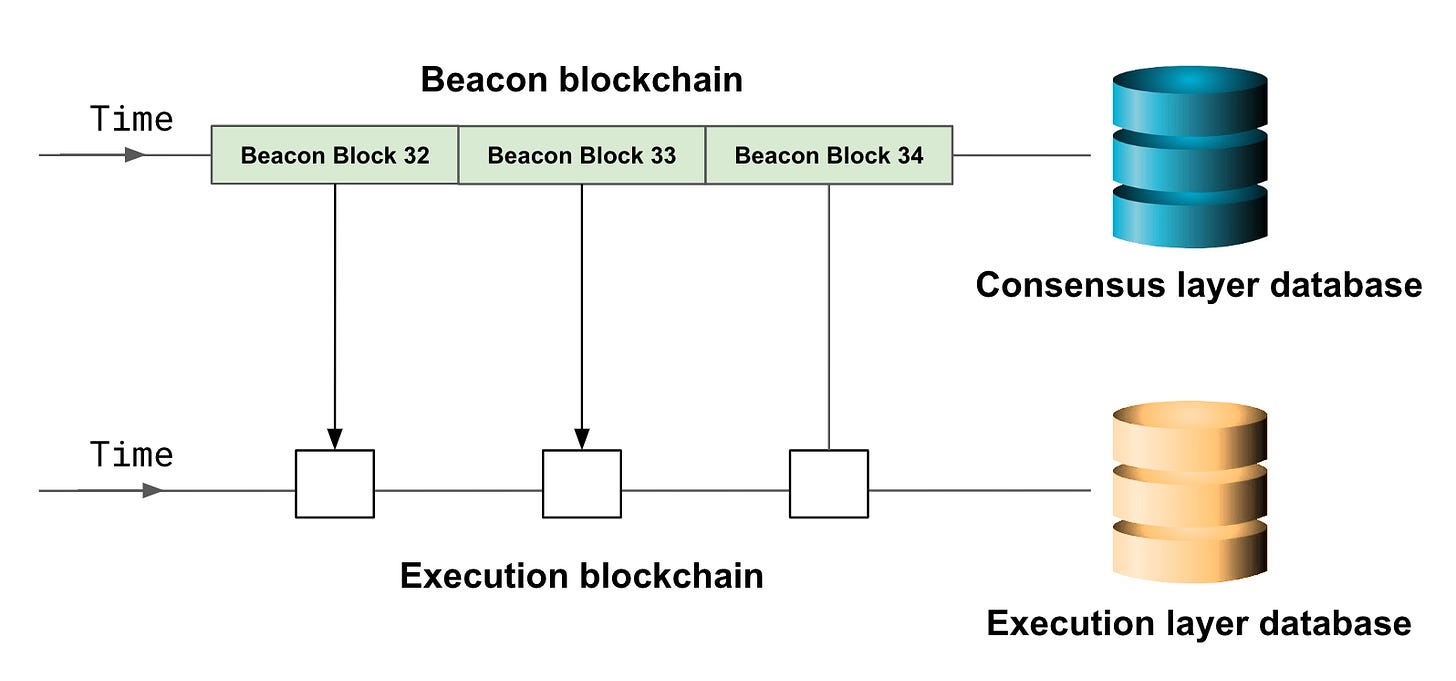 Beacon blockchain

Time

Beacon Block 32

Beacon Block 33

Beacon Block 34

Consensus layer database

Time

Execution blockchain

Execution layer database